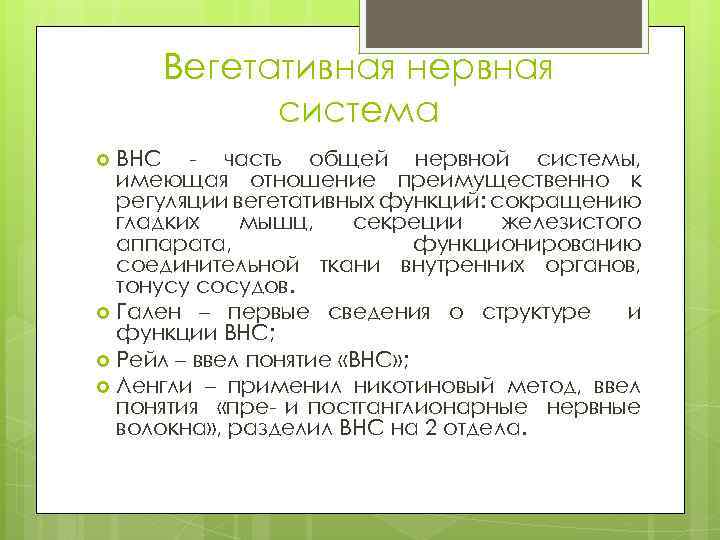 Вегетативная нервная система

ВНС - часть общей нервной системы, имеющая отношение преимущественно к регуляции вегетативных функций: сокращению гладких мышц, секреции железистого аппарата, функционированию соединительной ткани внутренних органов, тонусу сосудов.

Гален – первые сведения о структуре и функции ВНС;

Рейл – ввел понятие «ВНС»;

Ленгли – применил никотиновый метод, ввел понятия «пре- и постганглионарные нервные волокна», разделил ВНС на 2 отдела.